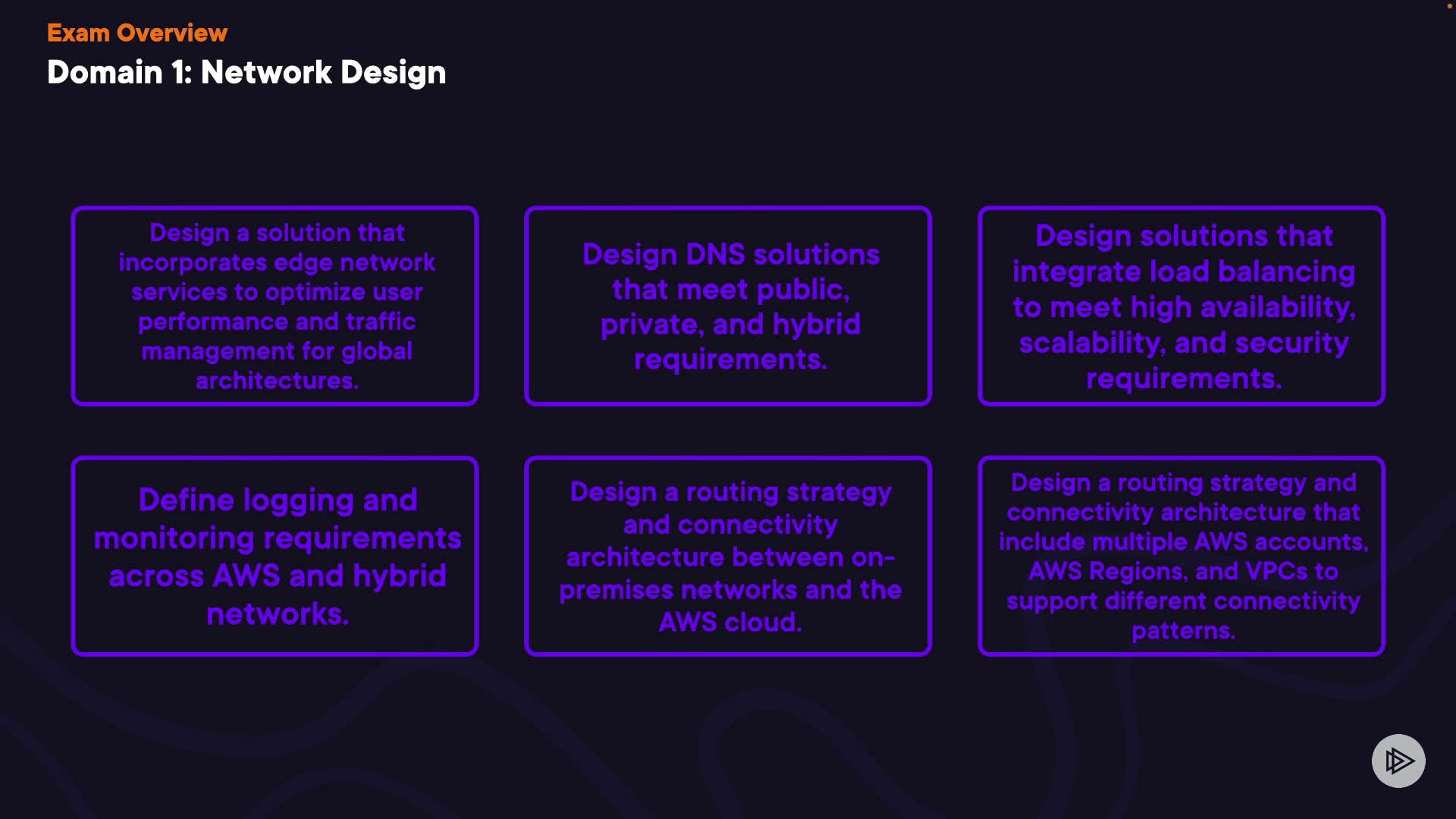 Exam Overview
Domain 1: Network Design

Design a solution that incorporates edge network services to optimize user performance and traffic management for global architectures.

Design DNS solutions that meet public, private, and hybrid requirements.

Design solutions that integrate load balancing to meet high availability, scalability, and security requirements.

Define logging and monitoring requirements across AWS and hybrid networks.

Design a routing strategy and connectivity architecture between on-premises networks and the AWS cloud.

Design a routing strategy and connectivity architecture that include multiple AWS accounts, AWS Regions, and VPCs to support different connectivity patterns.